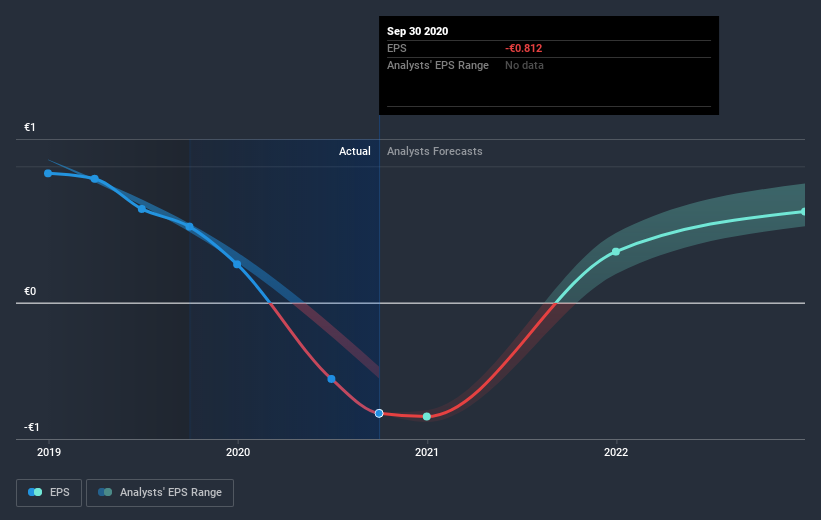 Sep 30 2020
EPS -€0.812
Analysts' EPS Range No data

€1
Actual Analysts Forecasts
€0
-€1
2019
2020
2021
2022

EPS Analysts' EPS Range